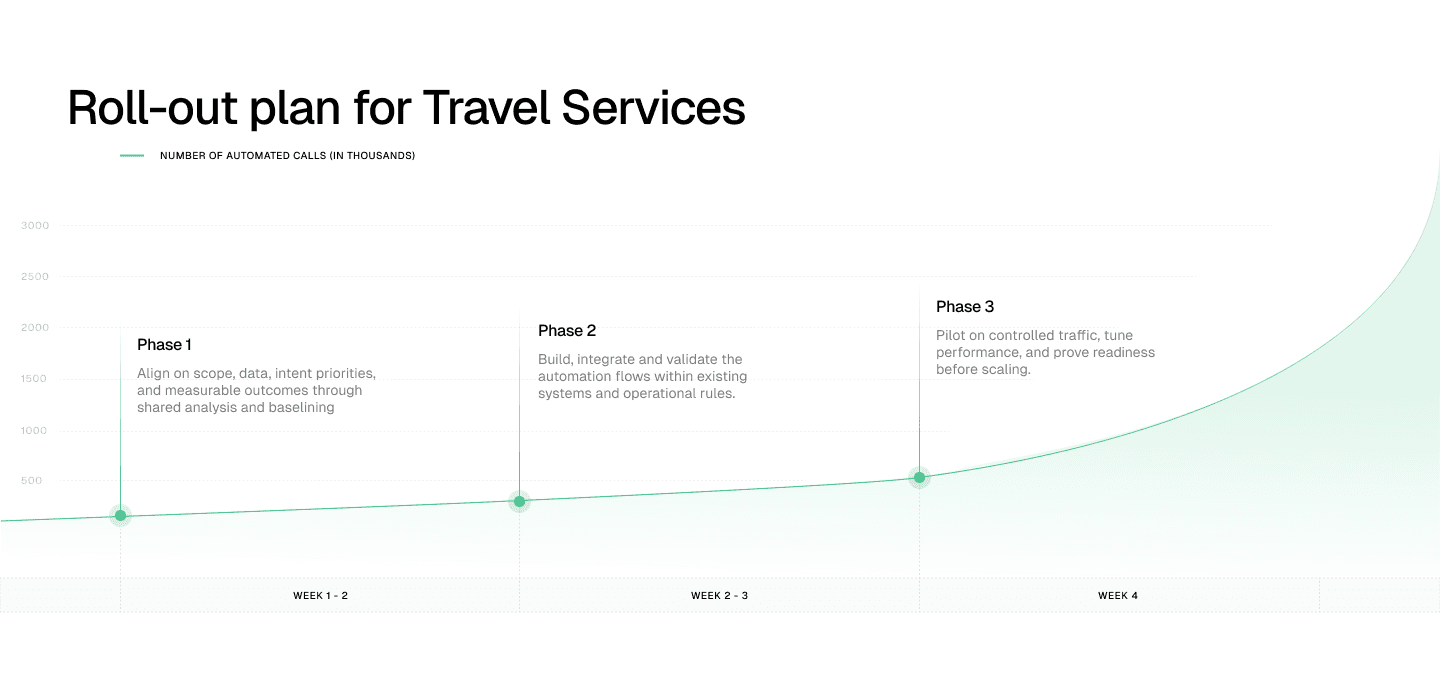 Roll-out plan for Travel Services

NUMBER OF AUTOMATED CALLS (IN THOUSANDS)

3000
2500
2000
1500
1000
500

Phase 1
Align on scope, data, intent priorities, and measurable outcomes through shared analysis and baselining

Phase 2
Build, integrate and validate the automation flows within existing systems and operational rules.

Phase 3
Pilot on controlled traffic, tune performance, and prove readiness before scaling.

WEEK 1 - 2
WEEK 2 - 3
WEEK 4